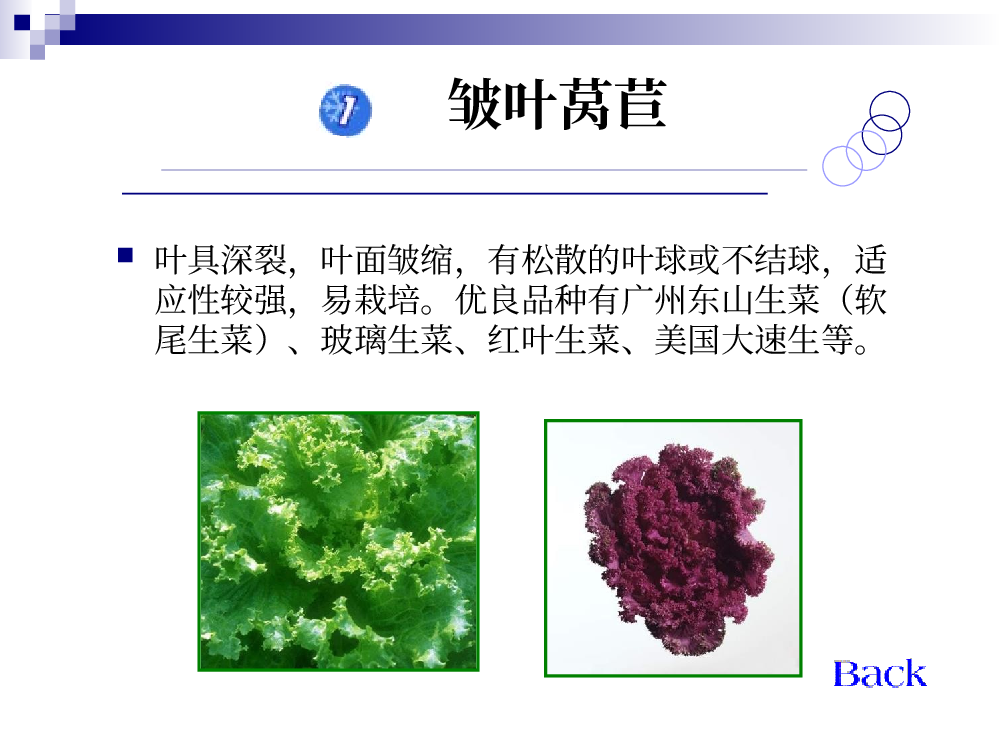 1

皱叶莴苣

叶具深裂，叶面皱缩，有松散的叶球或不结球，适应性较强，易栽培。优良品种有广州东山生菜（软尾生菜）、玻璃生菜、红叶生菜、美国大速生等。

Back